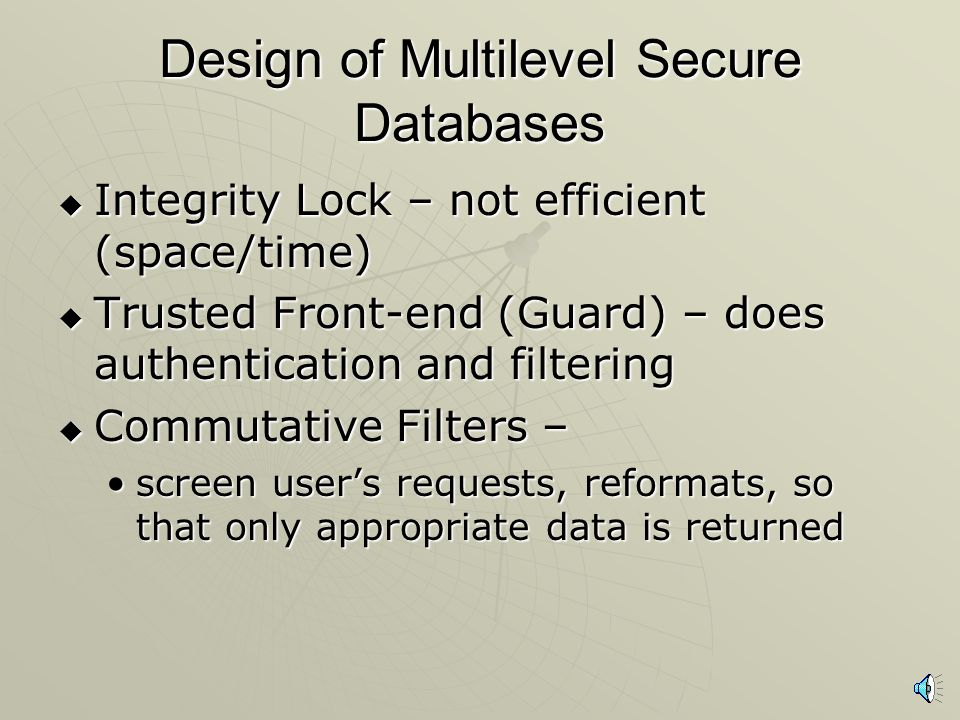 Design of Multilevel Secure Databases

◆ Integrity Lock – not efficient (space/time)
◆ Trusted Front-end (Guard) – does authentication and filtering
◆ Commutative Filters –
  • screen user's requests, reformats, so that only appropriate data is returned